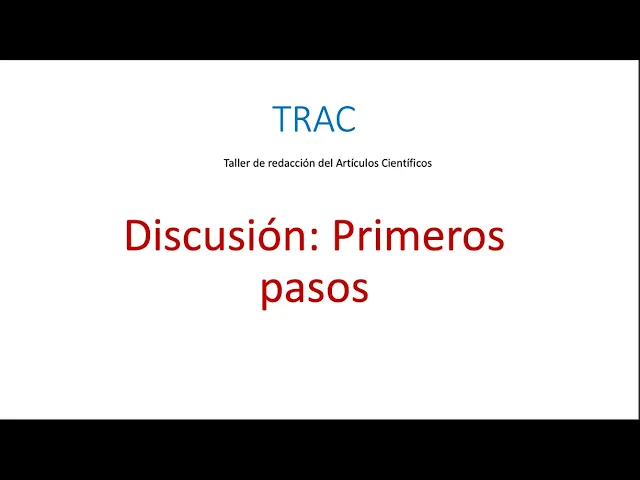 TRAC

Taller de redacción del Artículos Científicos

Discusión: Primeros pasos